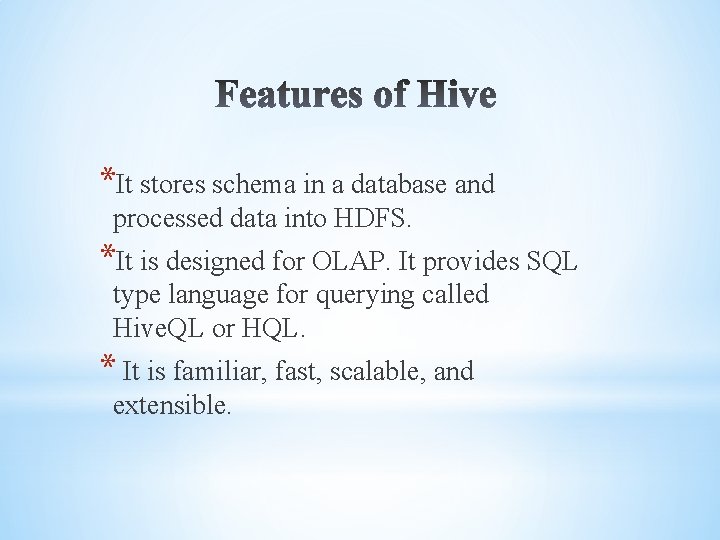 Features of Hive

*It stores schema in a database and processed data into HDFS.

*It is designed for OLAP. It provides SQL type language for querying called HiveQL or HQL.

* It is familiar, fast, scalable, and extensible.